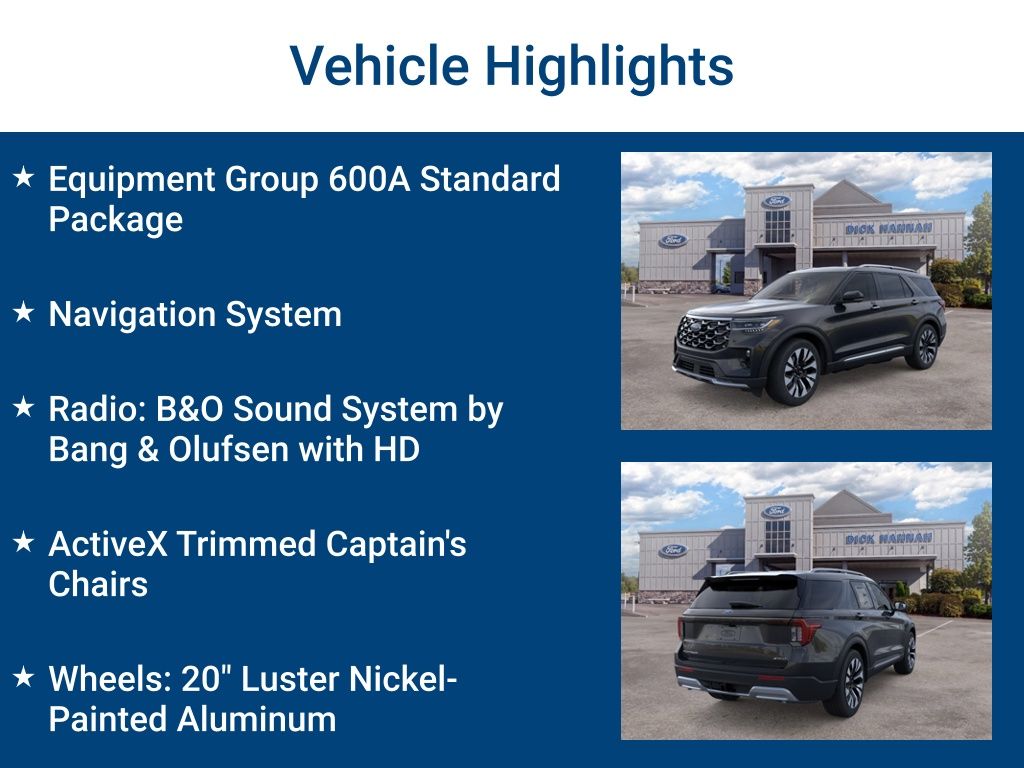 Vehicle Highlights

★ Equipment Group 600A Standard Package

★ Navigation System

★ Radio: B&O Sound System by Bang & Olufsen with HD

★ ActiveX Trimmed Captain's Chairs

★ Wheels: 20" Luster Nickel-Painted Aluminum

Ford

Ford

DICK HANNAH

Ford

Ford

DICK HANNAH